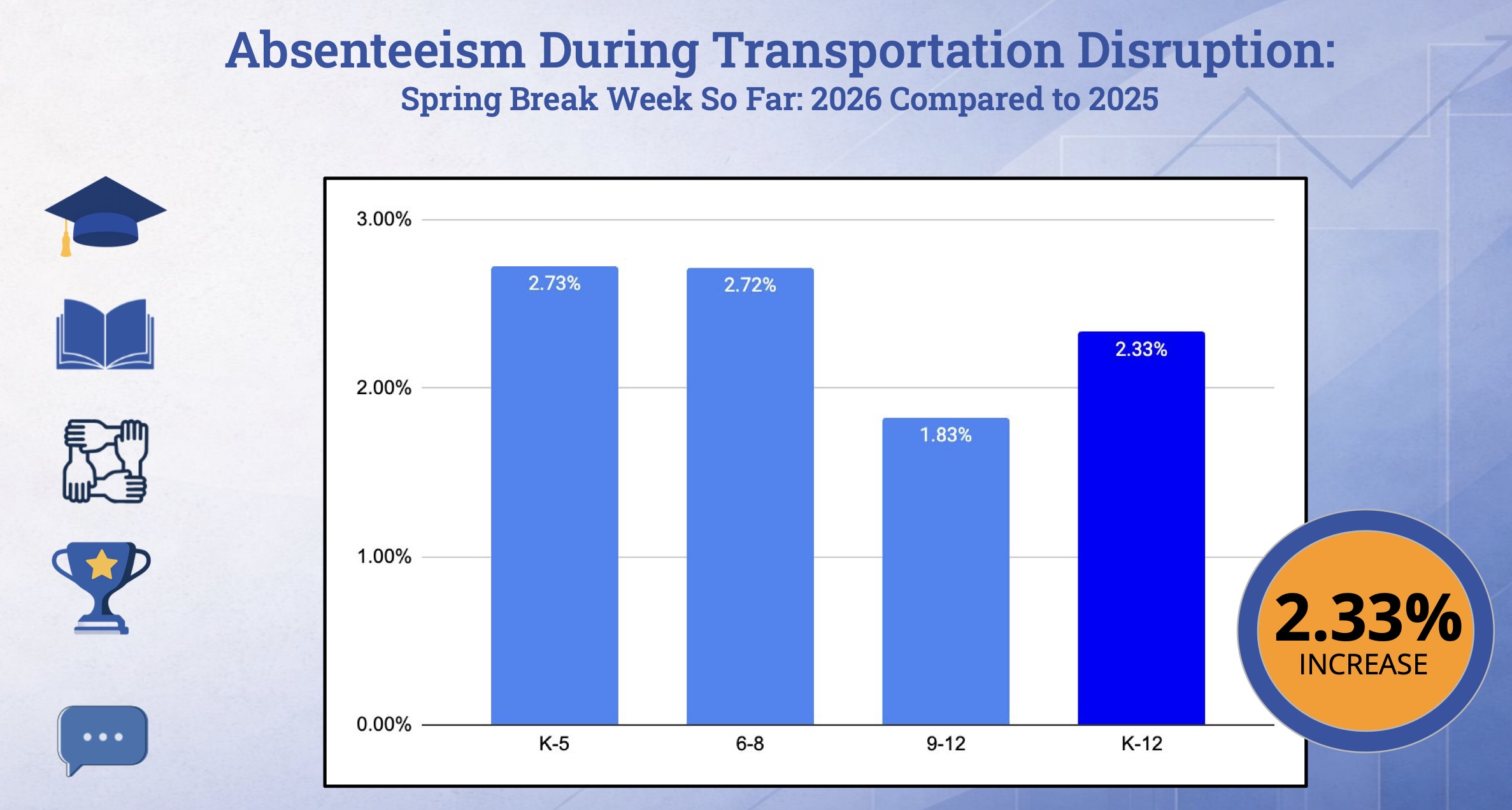 Absenteeism During Transportation Disruption:
Spring Break Week So Far: 2026 Compared to 2025

3.00%
2.00%
1.00%
0.00%

2.73%
2.72%
1.83%
2.33%

K-5
6-8
9-12
K-12

2.33%
INCREASE